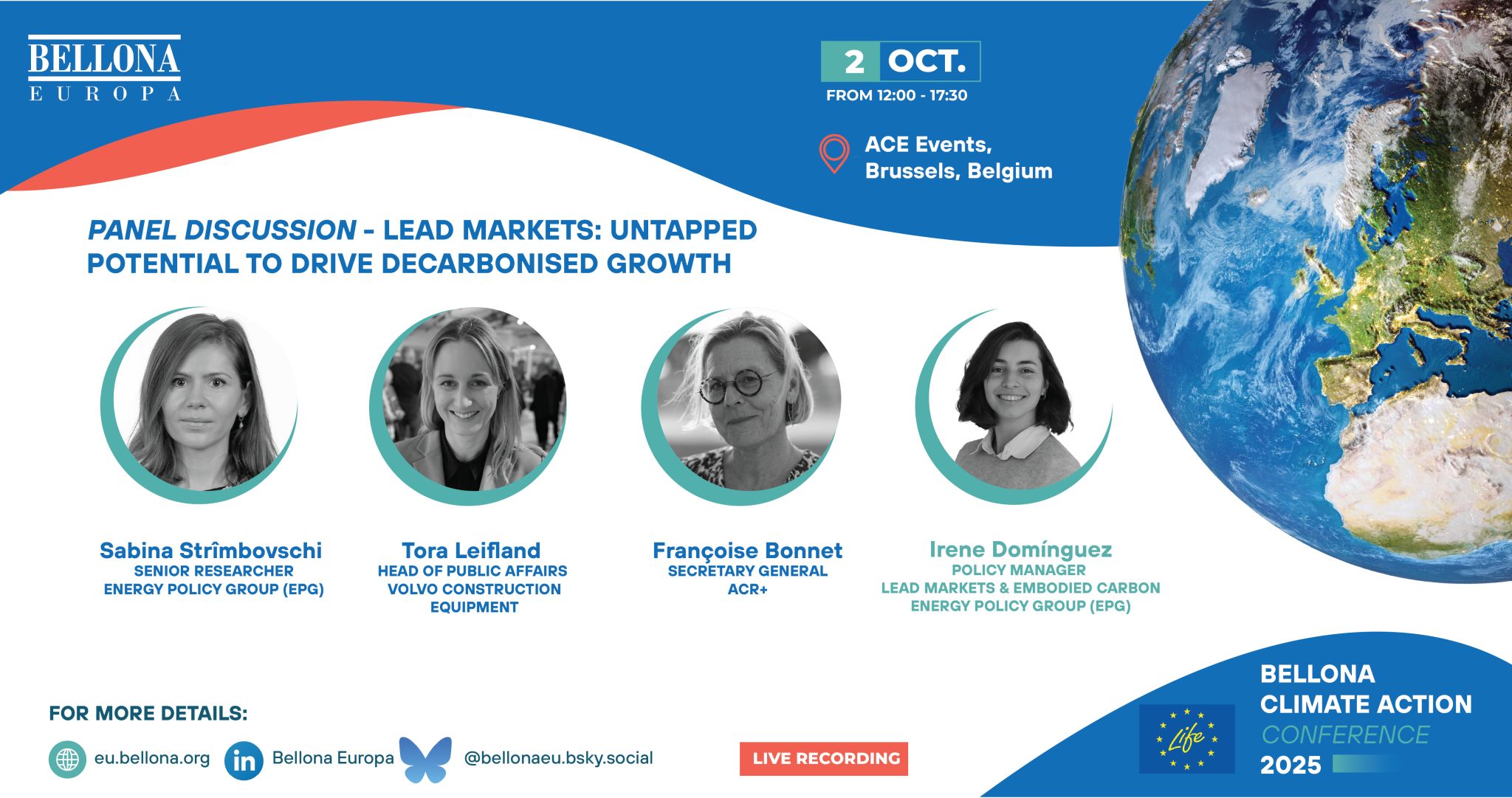 BELLONA
EUROPA

2 OCT.
FROM 12:00 - 17:30

ACE Events,
Brussels, Belgium

PANEL DISCUSSION - LEAD MARKETS: UNTAPPED POTENTIAL TO DRIVE DECARBONISED GROWTH

Sabina Strîmbovschi
SENIOR RESEARCHER
ENERGY POLICY GROUP (EPG)

Tora Leifland
HEAD OF PUBLIC AFFAIRS
VOLVO CONSTRUCTION EQUIPMENT

Françoise Bonnet
SECRETARY GENERAL
ACR+

Irene Domínguez
POLICY MANAGER
LEAD MARKETS & EMBODIED CARBON
ENERGY POLICY GROUP (EPG)

FOR MORE DETAILS:
eu.bellona.org
in Bellona Europa
@bellonaeu.bsky.social

LIVE RECORDING

Life

BELLONA
CLIMATE ACTION
CONFERENCE
2025